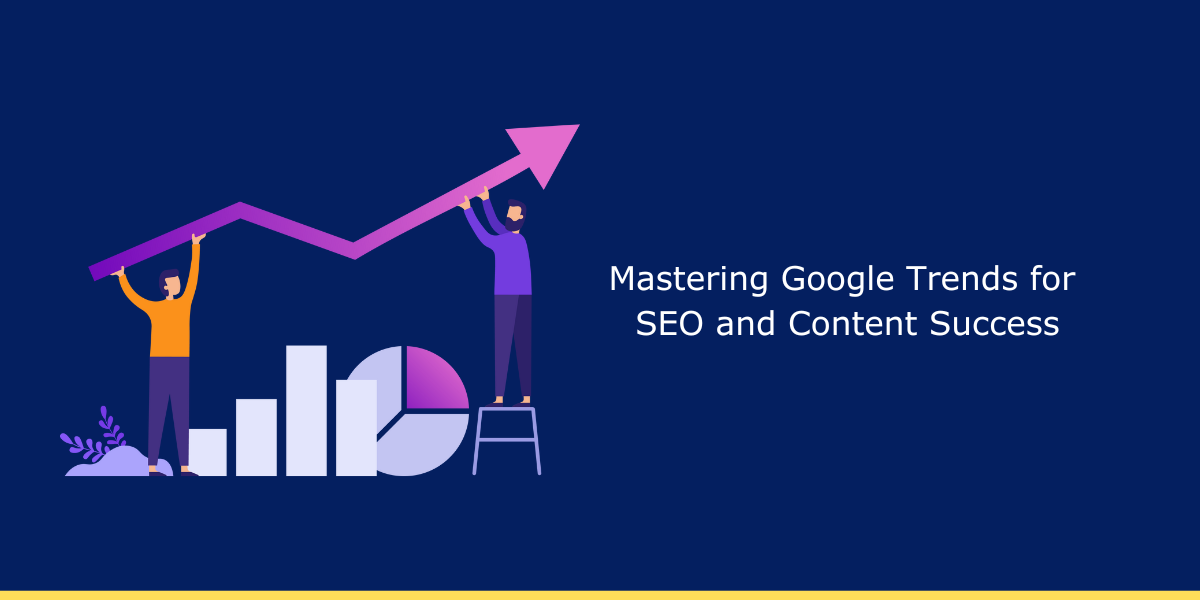 Mastering Google Trends for SEO and Content Success